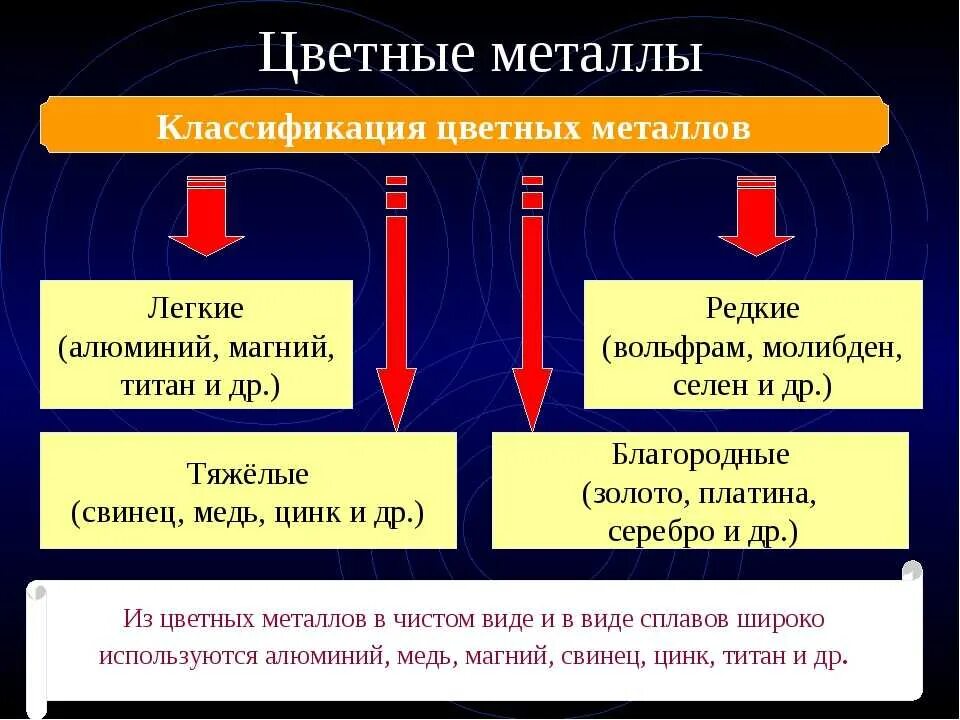 Цветные металлы

Классификация цветных металлов

Легкие
(алюминий, магний, титан и др.)

Редкие
(вольфрам, молибден, селен и др.)

Тяжёлые
(свинец, медь, цинк и др.)

Благородные
(золото, платина, серебро и др.)

Из цветных металлов в чистом виде и в виде сплавов широко используются алюминий, медь, магний, свинец, цинк, титан и др.